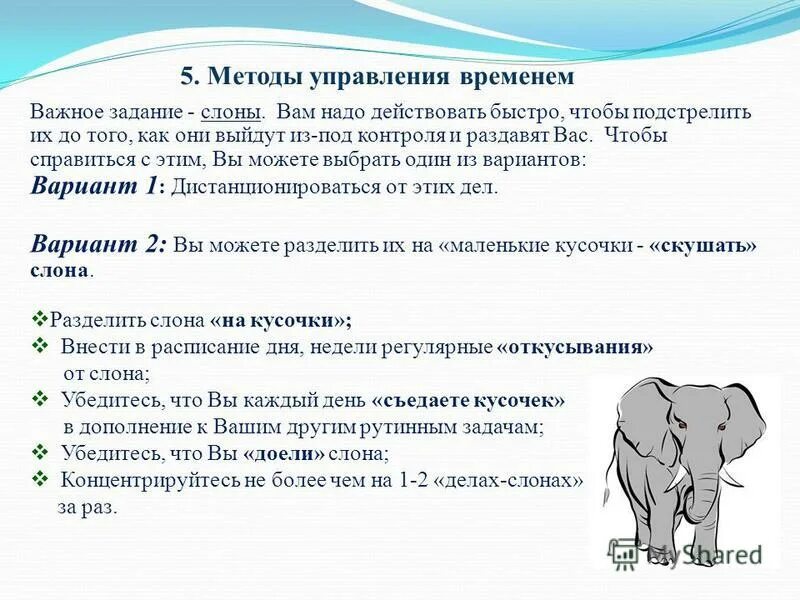 5. Методы управления временем

Важное задание - слоны. Вам надо действовать быстро, чтобы подстрелить их до того, как они выйдут из-под контроля и раздавят Вас. Чтобы справиться с этим, Вы можете выбрать один из вариантов:

Вариант 1: Дистанционироваться от этих дел.

Вариант 2: Вы можете разделить их на «маленькие кусочки - «скушать» слона.

❖Разделить слона «на кусочки»;
❖ Внести в расписание дня, недели регулярные «откусывания» от слона;
❖ Убедитесь, что Вы каждый день «съедаете кусочек» в дополнение к Вашим другим рутинным задачам;
❖ Убедитесь, что Вы «доели» слона;
❖ Концентрируйтесь не более чем на 1-2 «делах-слонах» за раз.

MyShared